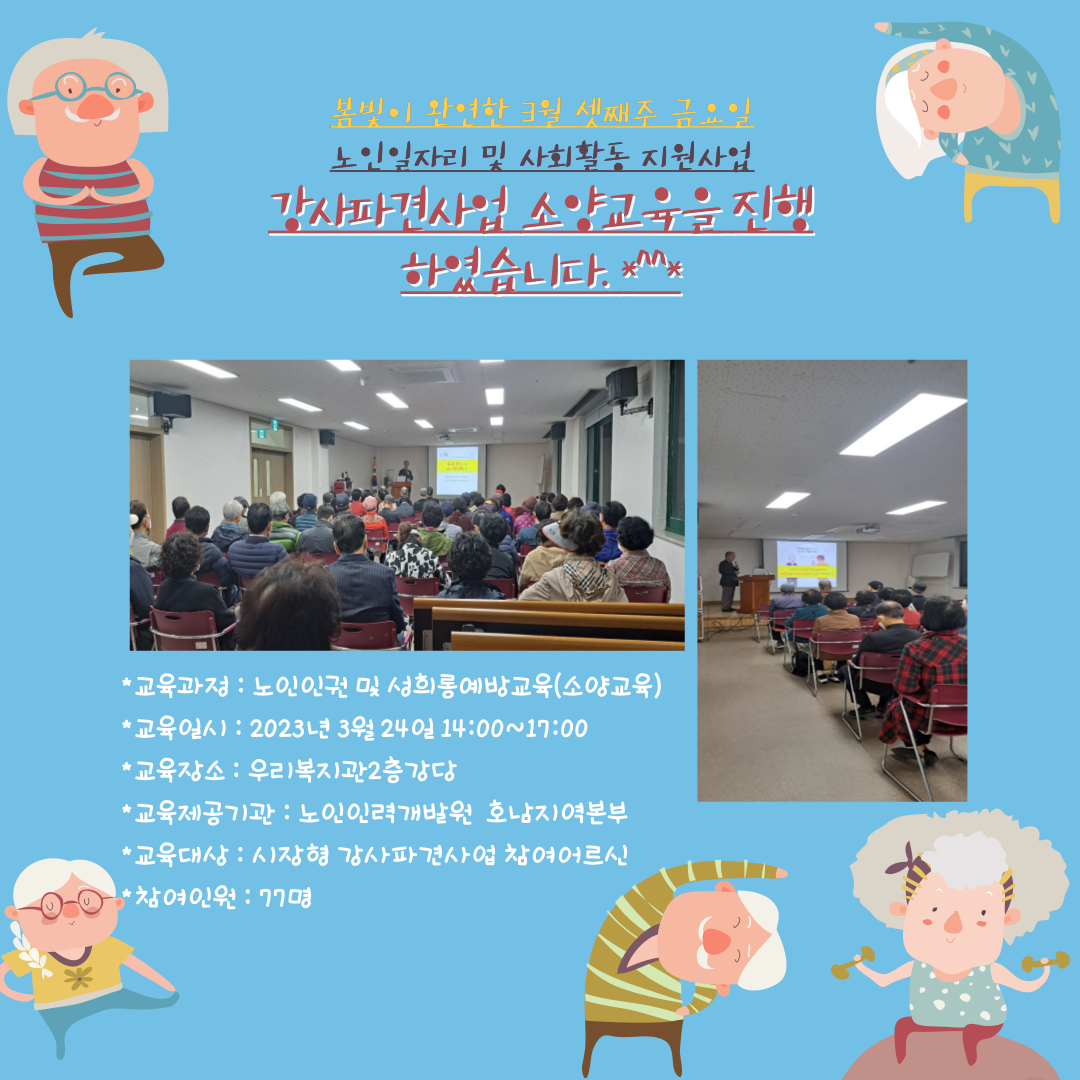 봄빛이 완연한 3월 셋째주 금요일

노인일자리 및 사회활동 지원사업

강사파견사업 소양교육을 진행 하였습니다. *^^*

*교육과정 : 노인인권 및 성희롱예방교육(소양교육)

*교육일시 : 2023년 3월 24일 14:00~17:00

*교육장소 : 우리복지관2층강당

*교육제공기관 : 노인인력개발원 호남지역본부

*교육대상 : 시장형 강사파견사업 참여어르신

*참여인원 : 77명